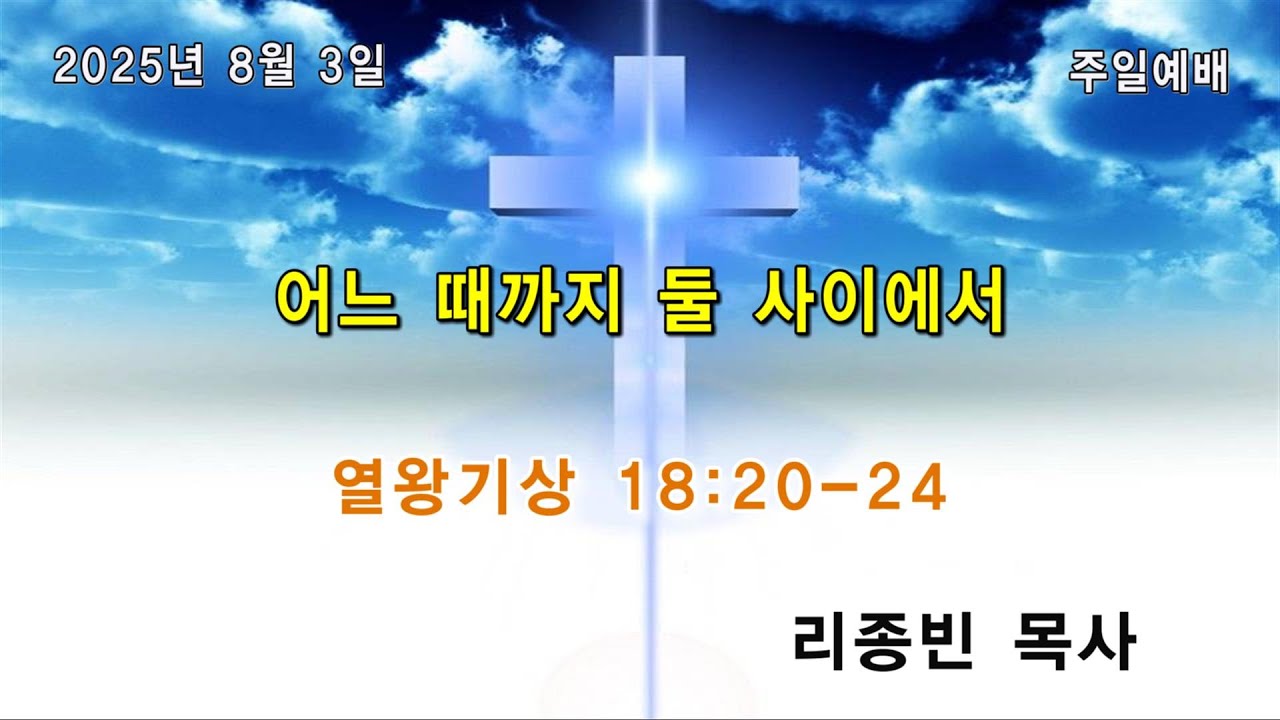 2025년 8월 3일

주일예배

어느 때까지 둘 사이에서

열왕기상 18:20-24

리종빈 목사